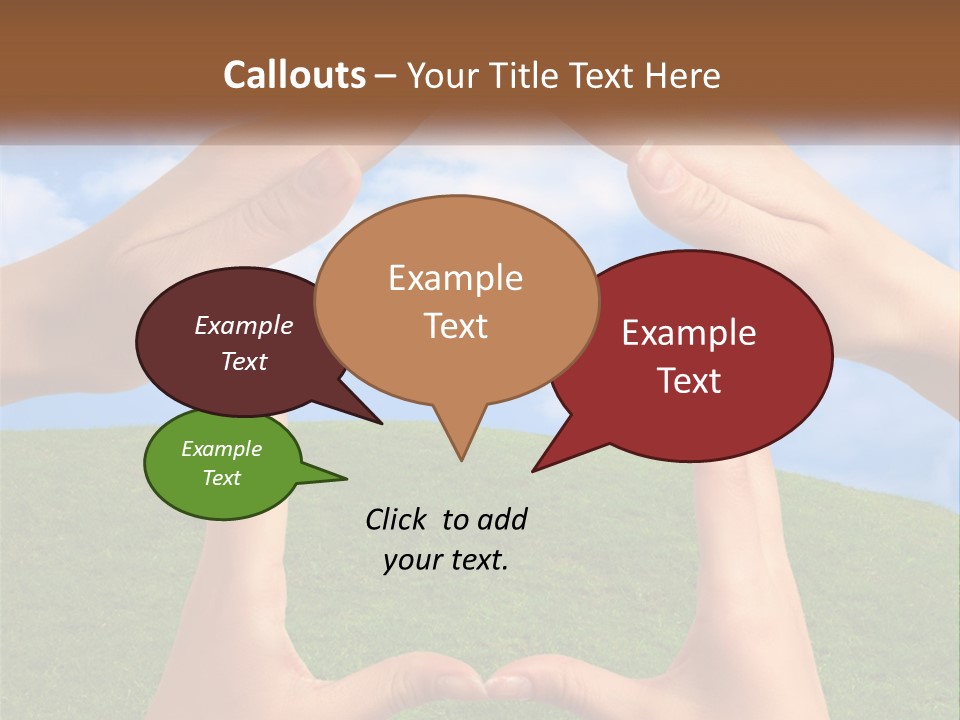 Callouts – Your Title Text Here

Example Text

Example Text

Example Text

Example Text

Click to add your text.